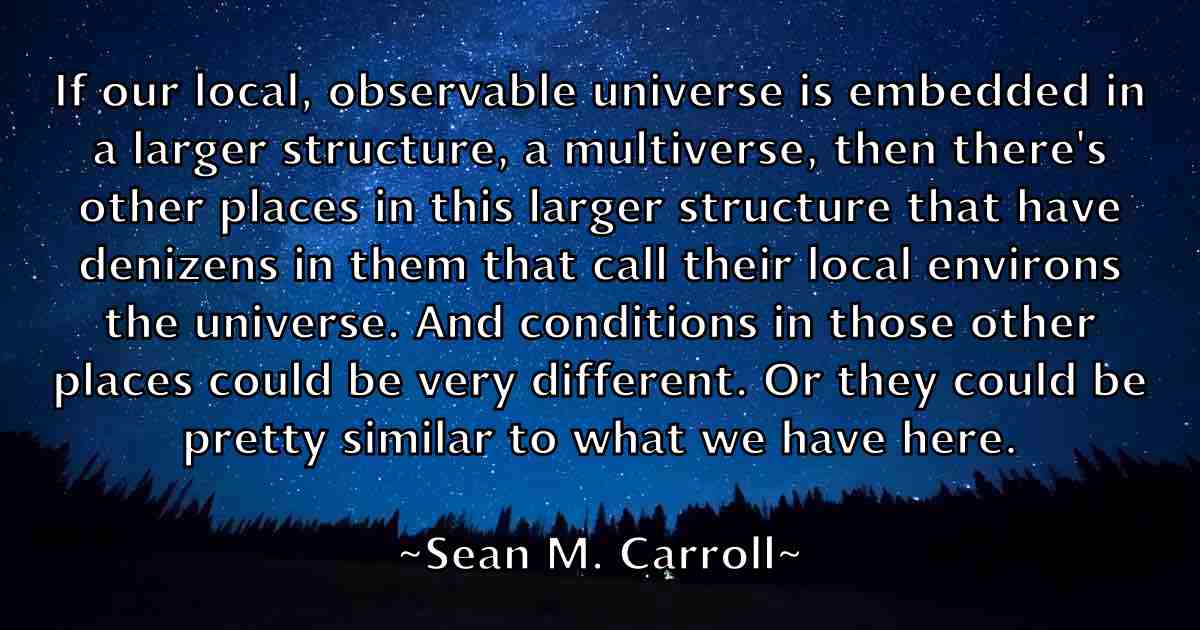 If our local, observable universe is embedded in a larger structure, a multiverse, then there's other places in this larger structure that have denizens in them that call their local environs the universe. And conditions in those other places could be very different. Or they could be pretty similar to what we have here.

~Sean M. Carroll~